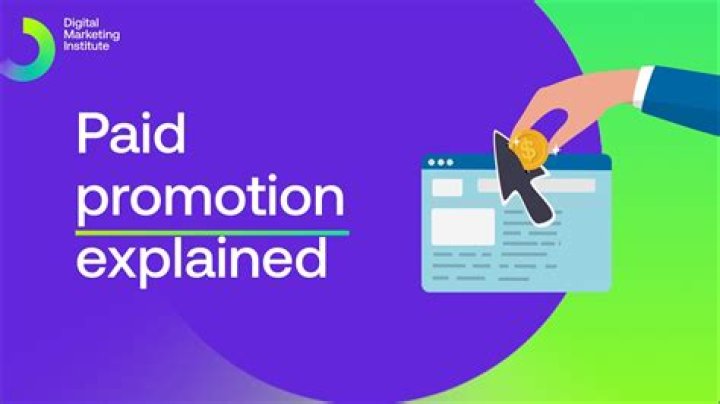 Digital Marketing Institute

Paid promotion explained

$